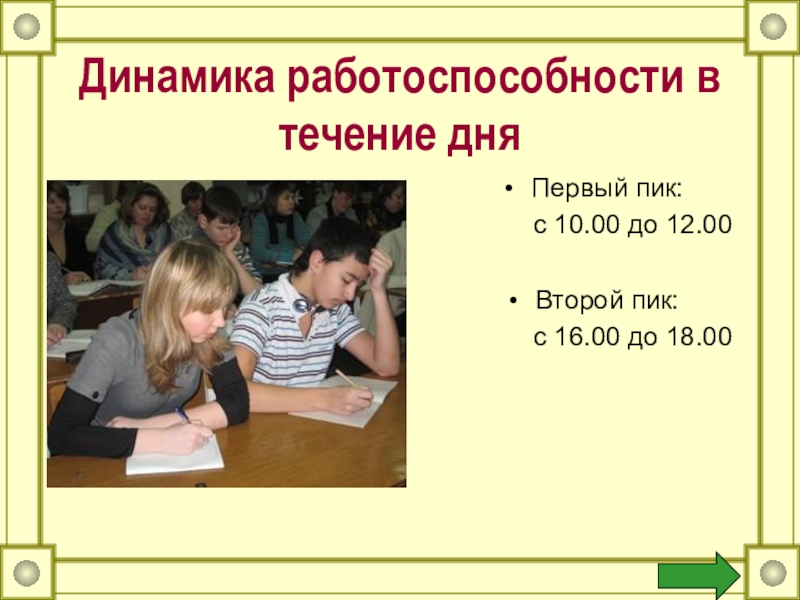 Динамика работоспособности в течение дня

• Первый пик:
с 10.00 до 12.00

• Второй пик:
с 16.00 до 18.00